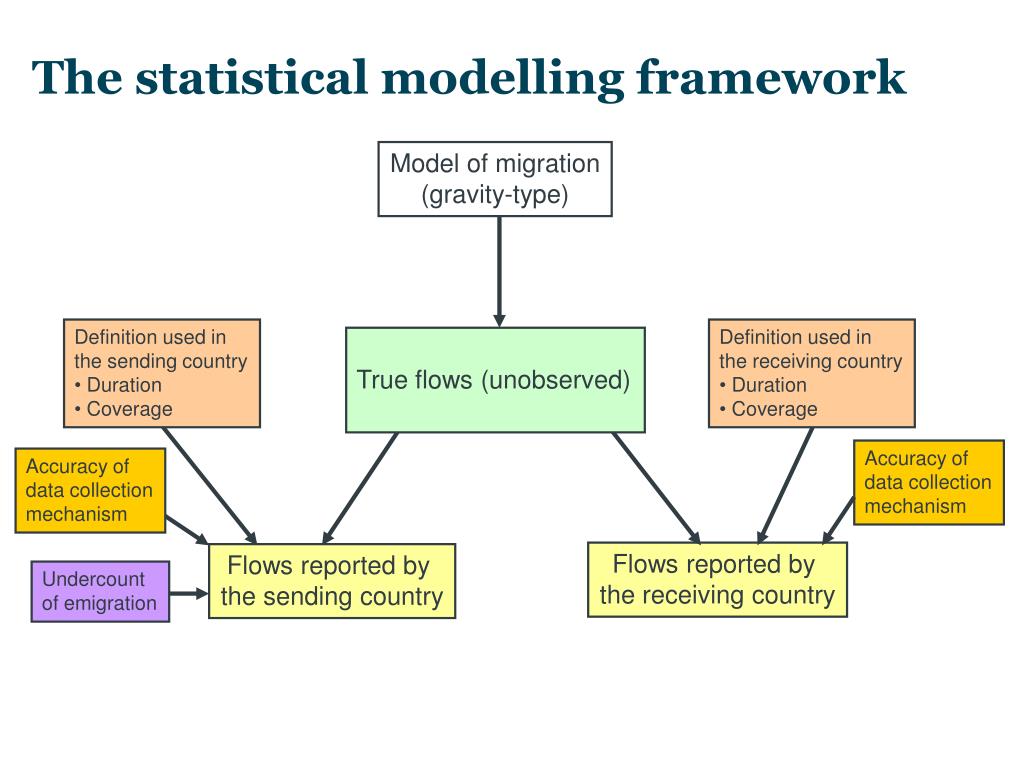 The statistical modelling framework

Model of migration (gravity-type)

Definition used in the sending country
• Duration
• Coverage

True flows (unobserved)

Definition used in the receiving country
• Duration
• Coverage

Accuracy of data collection mechanism

Accuracy of data collection mechanism

Undercount of emigration

Flows reported by the sending country

Flows reported by the receiving country